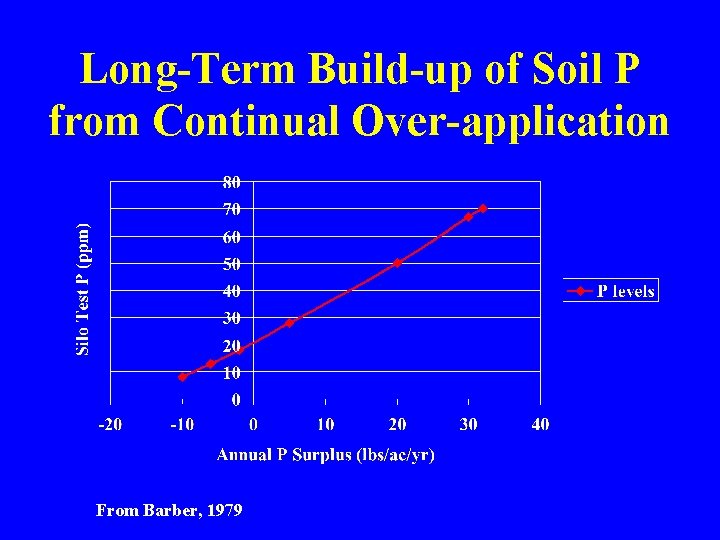 Long-Term Build-up of Soil P from Continual Over-application

Silo Test P (ppm)

80
70
60
50
40
30
20
10
0

-20 -10 0 10 20 30 40

Annual P Surplus (lbs/ac/yr)

P levels

From Barber, 1979